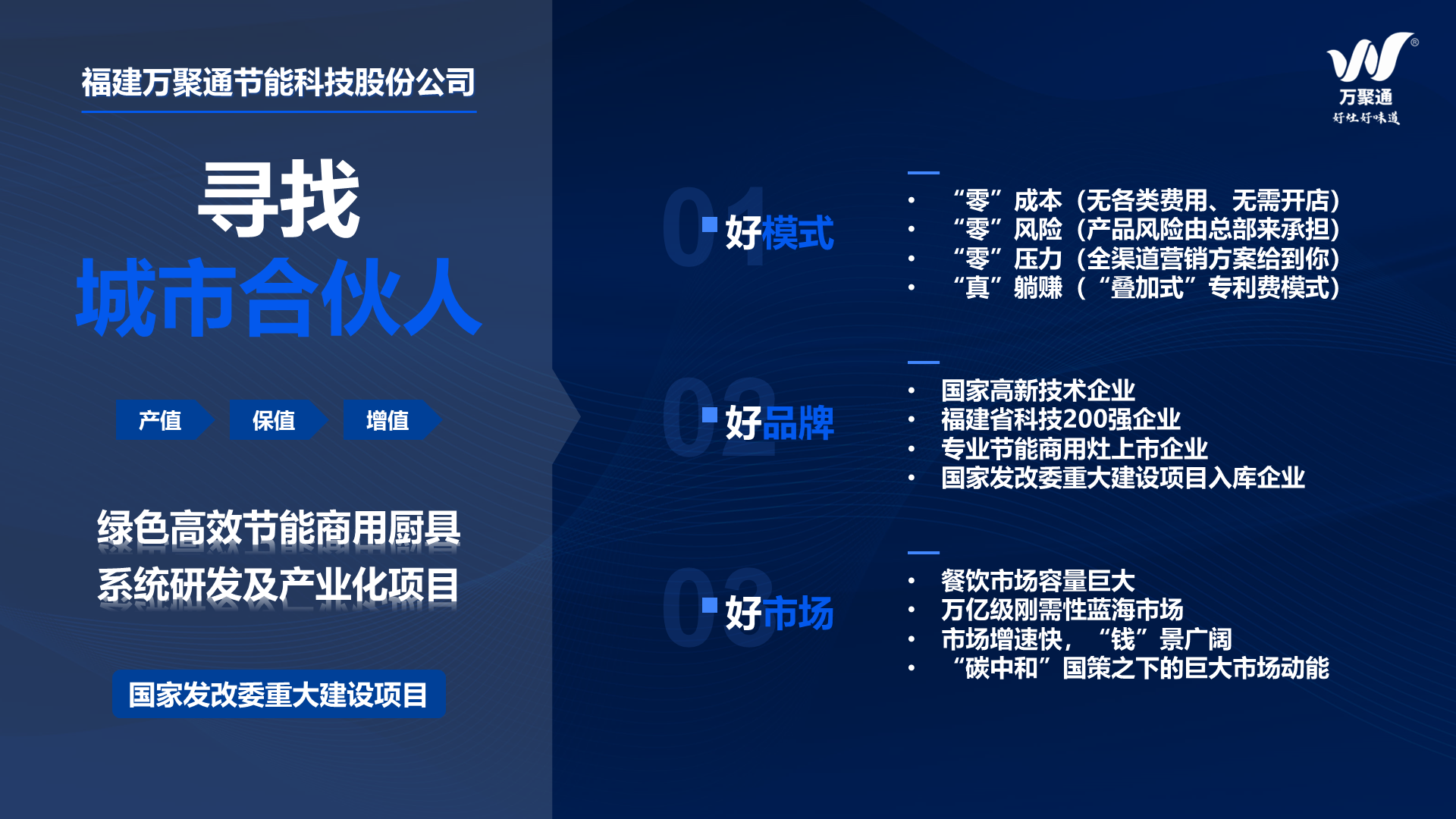 福建万聚通节能科技股份公司

寻找
城市合伙人

产值 保值 增值

绿色高效节能商用厨具
系统研发及产业化项目

国家发改委重大建设项目

万聚通
好灶好味道

01 好模式
• “零”成本（无各类费用、无需开店）
• “零”风险（产品风险由总部来承担）
• “零”压力（全渠道营销方案给到你）
• “真”躺赚（“叠加式”专利费模式）

02 好品牌
• 国家高新技术企业
• 福建省科技200强企业
• 专业节能商用灶上市企业
• 国家发改委重大建设项目入库企业

03 好市场
• 餐饮市场容量巨大
• 万亿级刚需性蓝海市场
• 市场增速快，“钱”景广阔
• “碳中和”国策之下的巨大市场动能